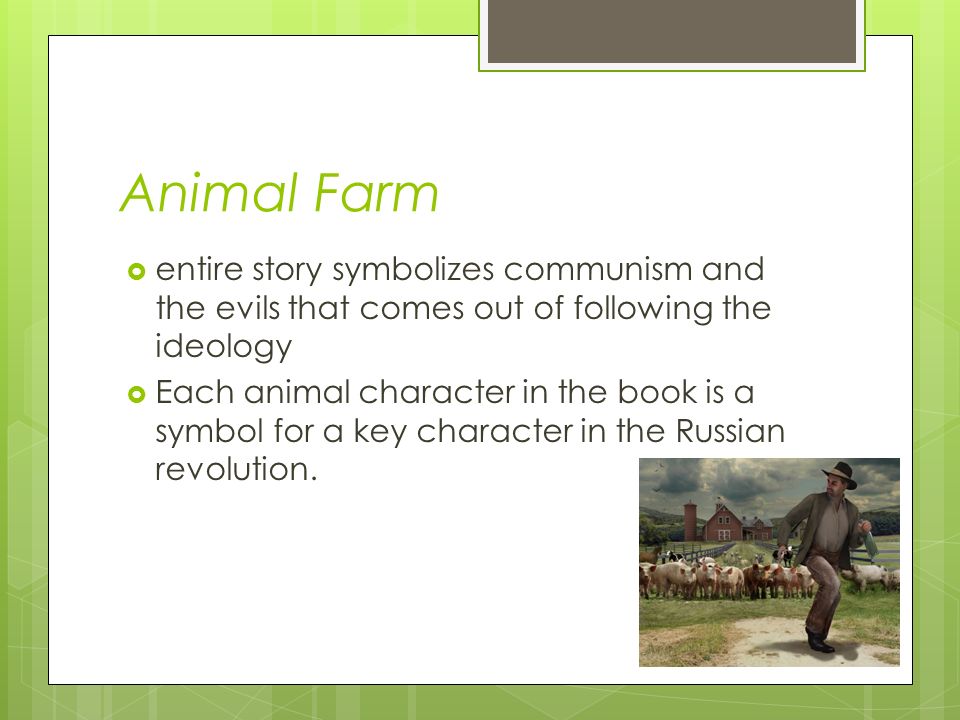 Animal Farm

entire story symbolizes communism and the evils that comes out of following the ideology

Each animal character in the book is a symbol for a key character in the Russian revolution.